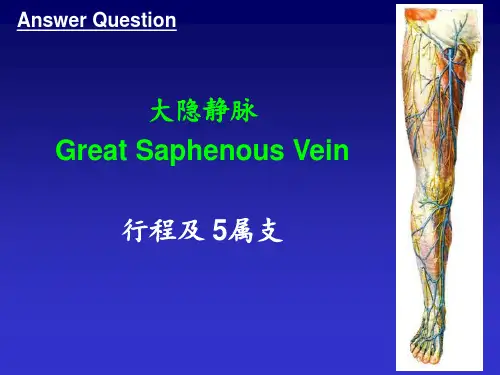 Answer Question

大隐静脉
Great Saphenous Vein

行程及 5属支